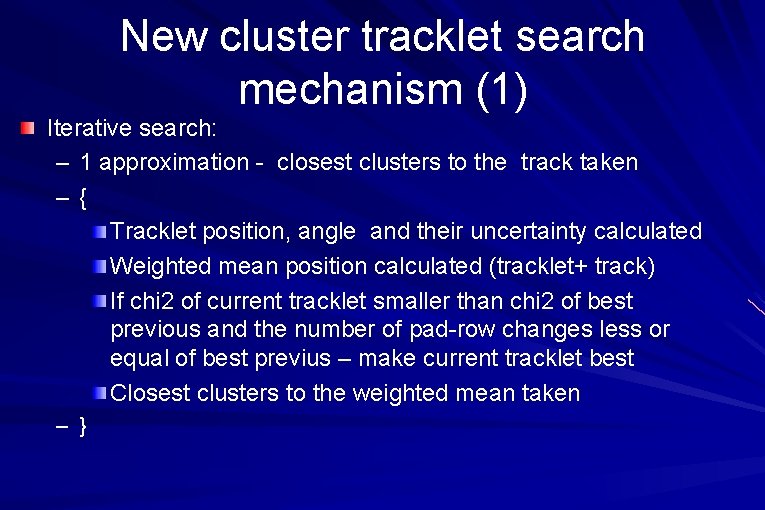 New cluster tracklet search mechanism (1)

Iterative search:

– 1 approximation - closest clusters to the track taken

– {

Tracklet position, angle and their uncertainty calculated

Weighted mean position calculated (tracklet+ track)

If chi2 of current tracklet smaller than chi2 of best previous and the number of pad-row changes less or equal of best previus – make current tracklet best

Closest clusters to the weighted mean taken

– }